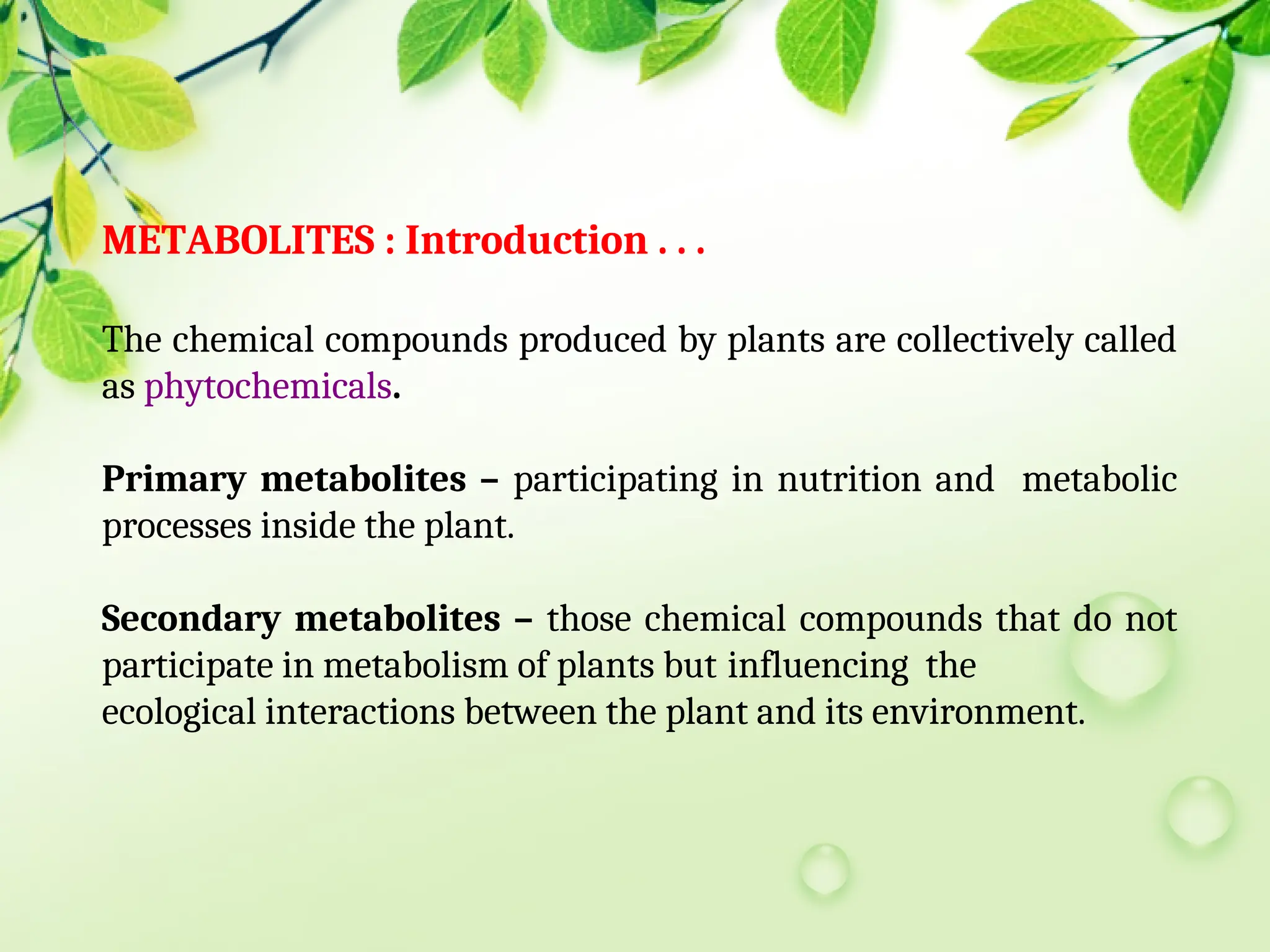 METABOLITES : Introduction . . .

The chemical compounds produced by plants are collectively called as phytochemicals.

Primary metabolites – participating in nutrition and metabolic processes inside the plant.

Secondary metabolites – those chemical compounds that do not participate in metabolism of plants but influencing the ecological interactions between the plant and its environment.